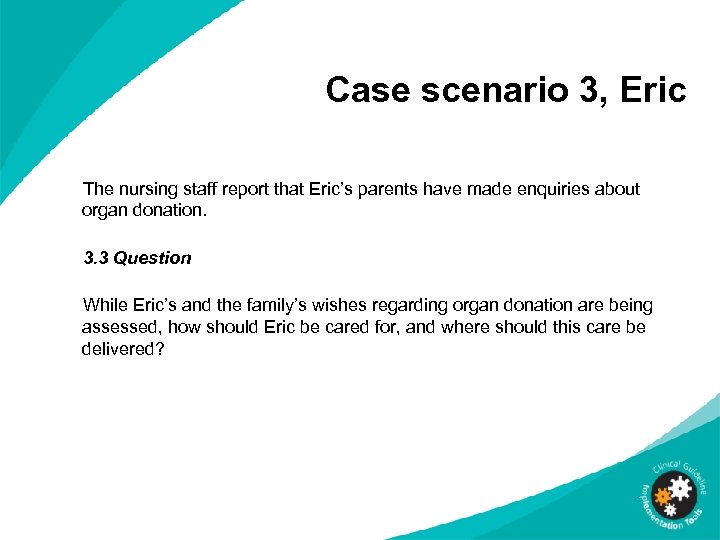 Case scenario 3, Eric

The nursing staff report that Eric's parents have made enquiries about organ donation.

3.3 Question

While Eric's and the family's wishes regarding organ donation are being assessed, how should Eric be cared for, and where should this care be delivered?

Clinical Guideline Implementation Tools